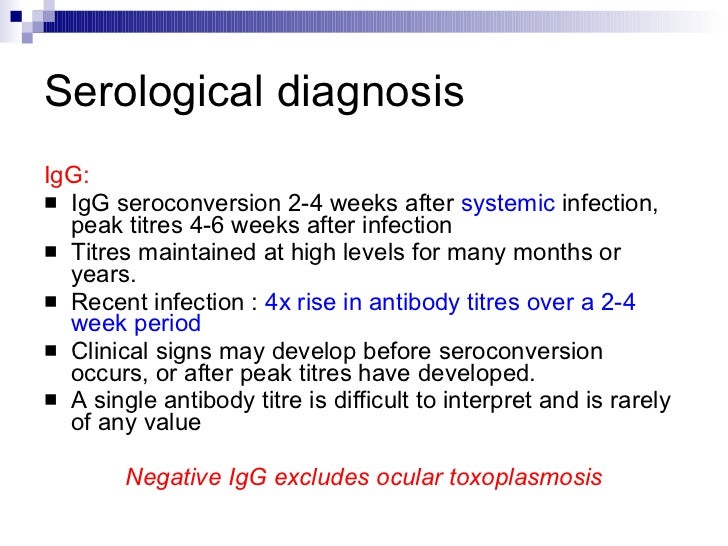 Serological diagnosis

IgG:

- IgG seroconversion 2-4 weeks after systemic infection, peak titres 4-6 weeks after infection
- Titres maintained at high levels for many months or years.
- Recent infection : 4x rise in antibody titres over a 2-4 week period
- Clinical signs may develop before seroconversion occurs, or after peak titres have developed.
- A single antibody titre is difficult to interpret and is rarely of any value

Negative IgG excludes ocular toxoplasmosis